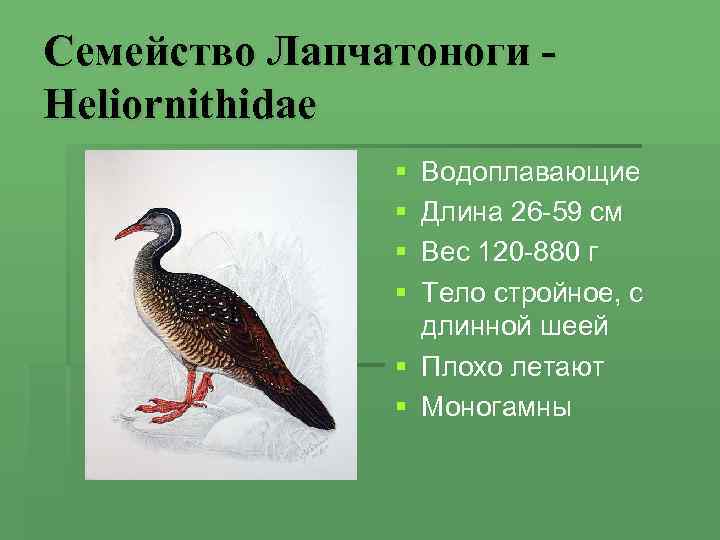 Семейство Лапчатоноги - Heliornithidae

- Водоплавающие
- Длина 26-59 см
- Вес 120-880 г
- Тело стройное, с длинной шеей
- Плохо летают
- Моногамны